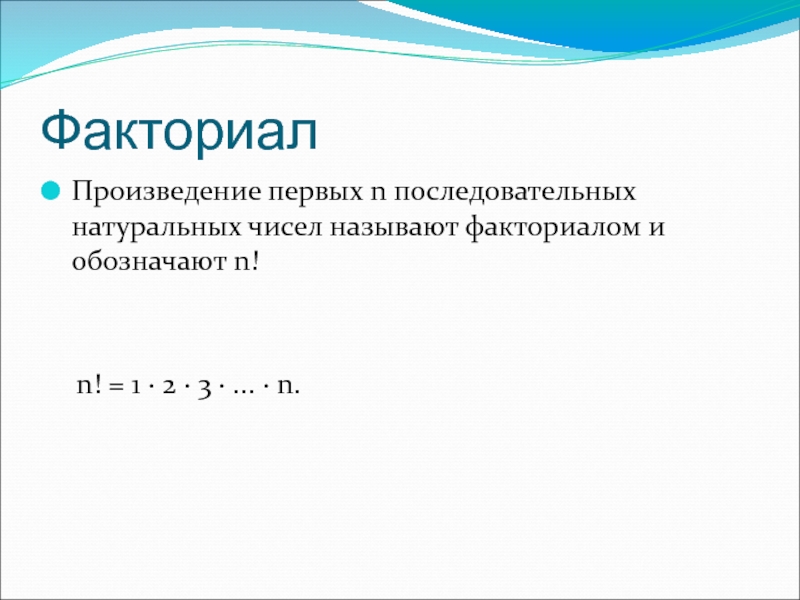 Факториал

Произведение первых n последовательных натуральных чисел называют факториалом и обозначают n!

$n! = 1 \cdot 2 \cdot 3 \cdot \ldots \cdot n.$